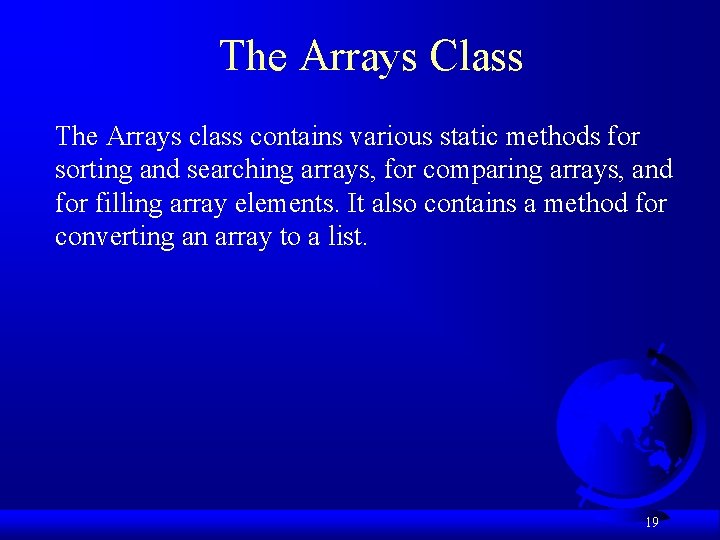 The Arrays Class

The Arrays class contains various static methods for sorting and searching arrays, for comparing arrays, and for filling array elements. It also contains a method for converting an array to a list.

19